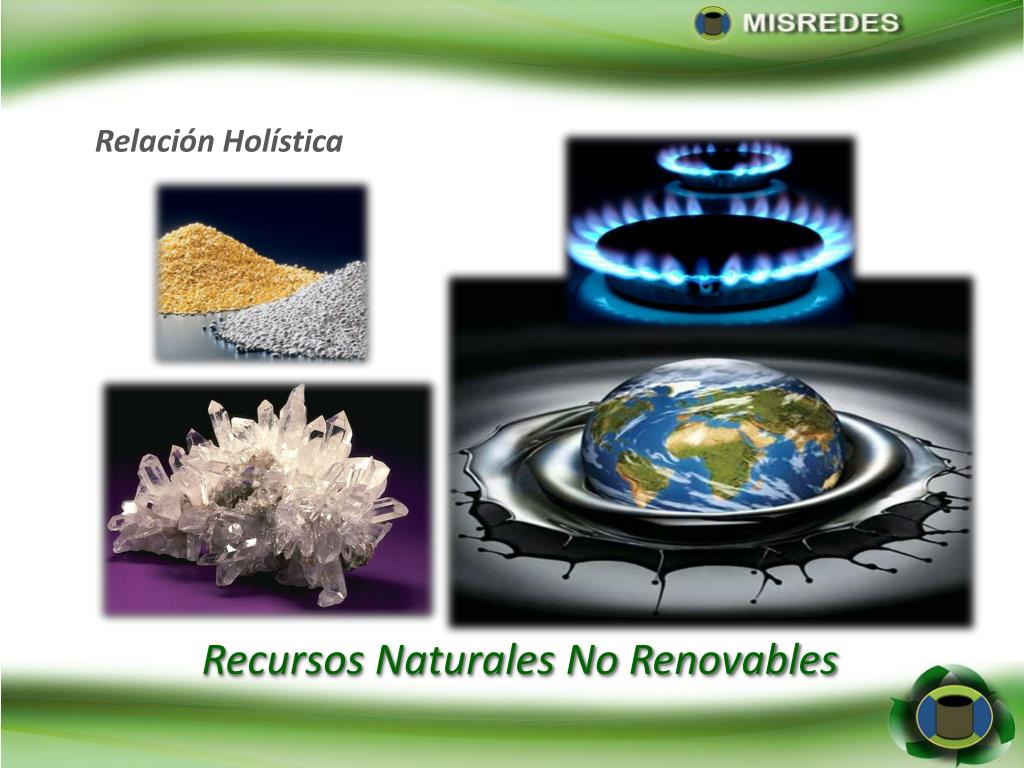 MISREDES

Relación Holística

Recursos Naturales No Renovables